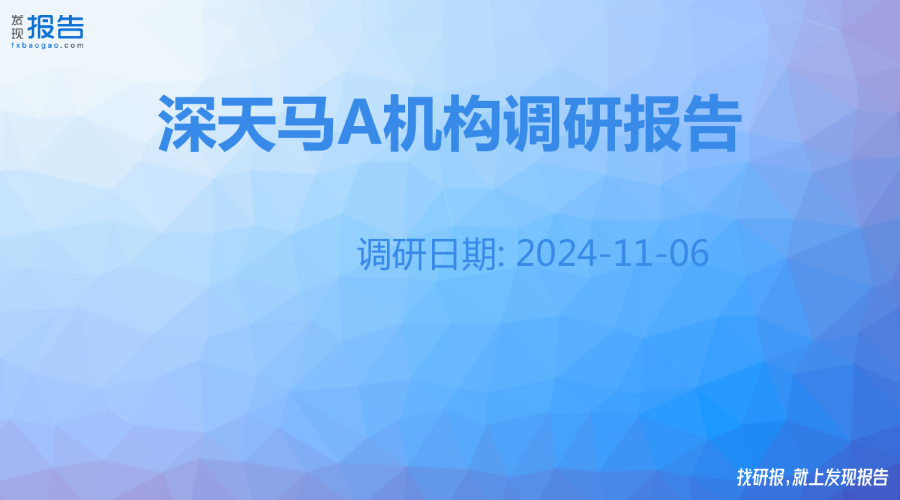 发现报告
fxbaogao.com

深天马A机构调研报告

调研日期: 2024-11-06

找研报,就上发现报告